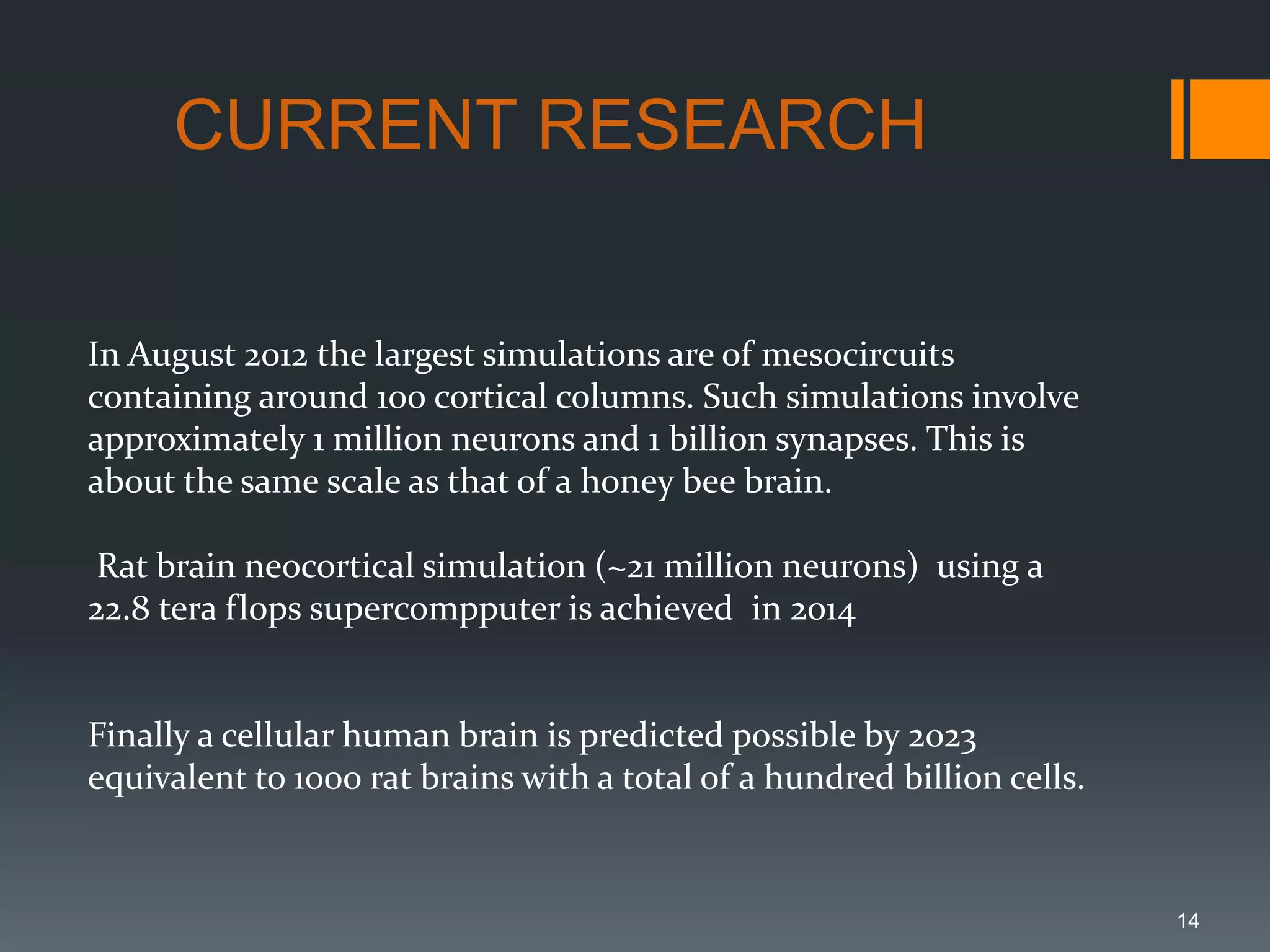 CURRENT RESEARCH

In August 2012 the largest simulations are of mesocircuits containing around 100 cortical columns. Such simulations involve approximately 1 million neurons and 1 billion synapses. This is about the same scale as that of a honey bee brain.

Rat brain neocortical simulation (~21 million neurons) using a 22.8 tera flops supercompputer is achieved in 2014

Finally a cellular human brain is predicted possible by 2023 equivalent to 1000 rat brains with a total of a hundred billion cells.

14